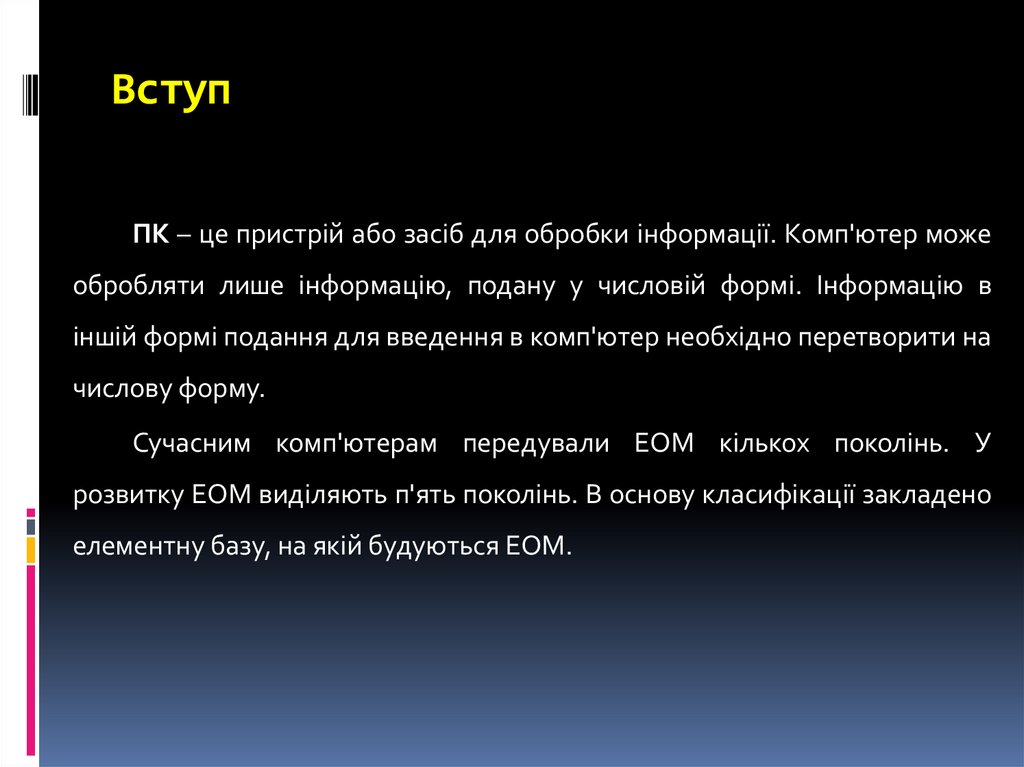 Вступ

ПК – це пристрій або засіб для обробки інформації. Комп'ютер може обробляти лише інформацію, подану у числовій формі. Інформацію в іншій формі подання для введення в комп'ютер необхідно перетворити на числову форму.

Сучасним комп'ютерам передували ЕОМ кількох поколінь. У розвитку ЕОМ виділяють п'ять поколінь. В основу класифікації закладено елементну базу, на якій будуються ЕОМ.